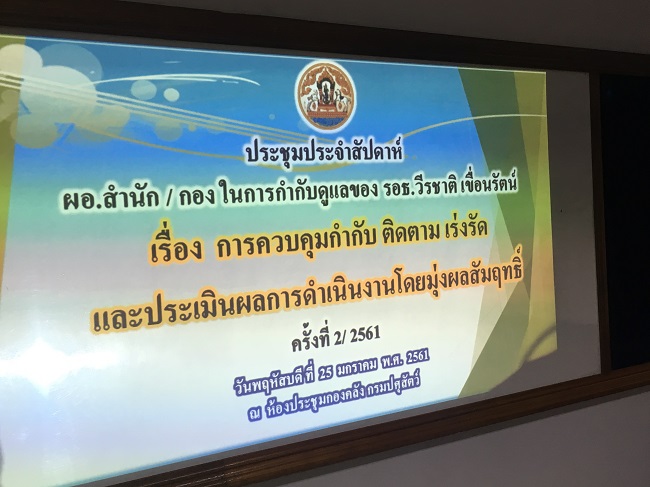 ประชุมประจำสัปดาห์

ผอ.สำนัก / กอง ในการกำกับดูแลของ รอธ.วีรชาติ เขื่อนรัตน์

เรื่อง การควบคุมกำกับ ติดตาม เร่งรัด

และประเมินผลการดำเนินงานโดยมุ่งผลสัมฤทธิ์

ครั้งที่ 2/ 2561

วันพฤหัสบดีที่ 25 มกราคม พ.ศ. 2561

ณ ห้องประชุมกองคลัง กรมปศุสัตว์